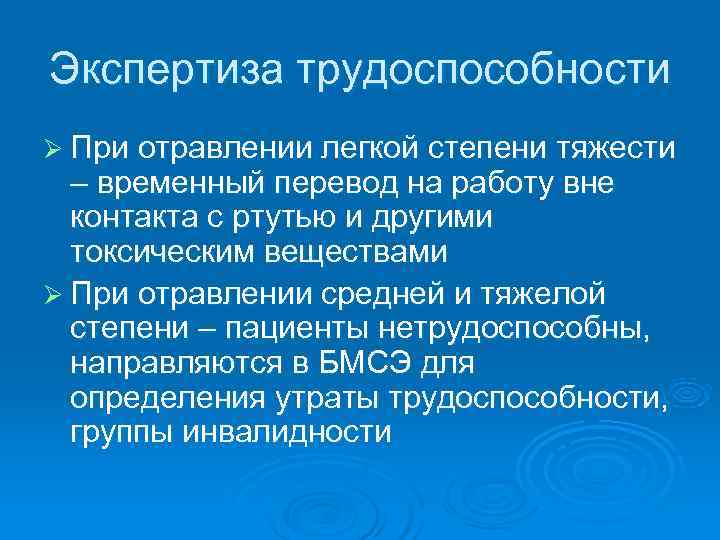 Экспертиза трудоспособности

➢ При отравлении легкой степени тяжести – временный перевод на работу вне контакта с ртутью и другими токсическим веществами

➢ При отравлении средней и тяжелой степени – пациенты нетрудоспособны, направляются в БМСЭ для определения утраты трудоспособности, группы инвалидности